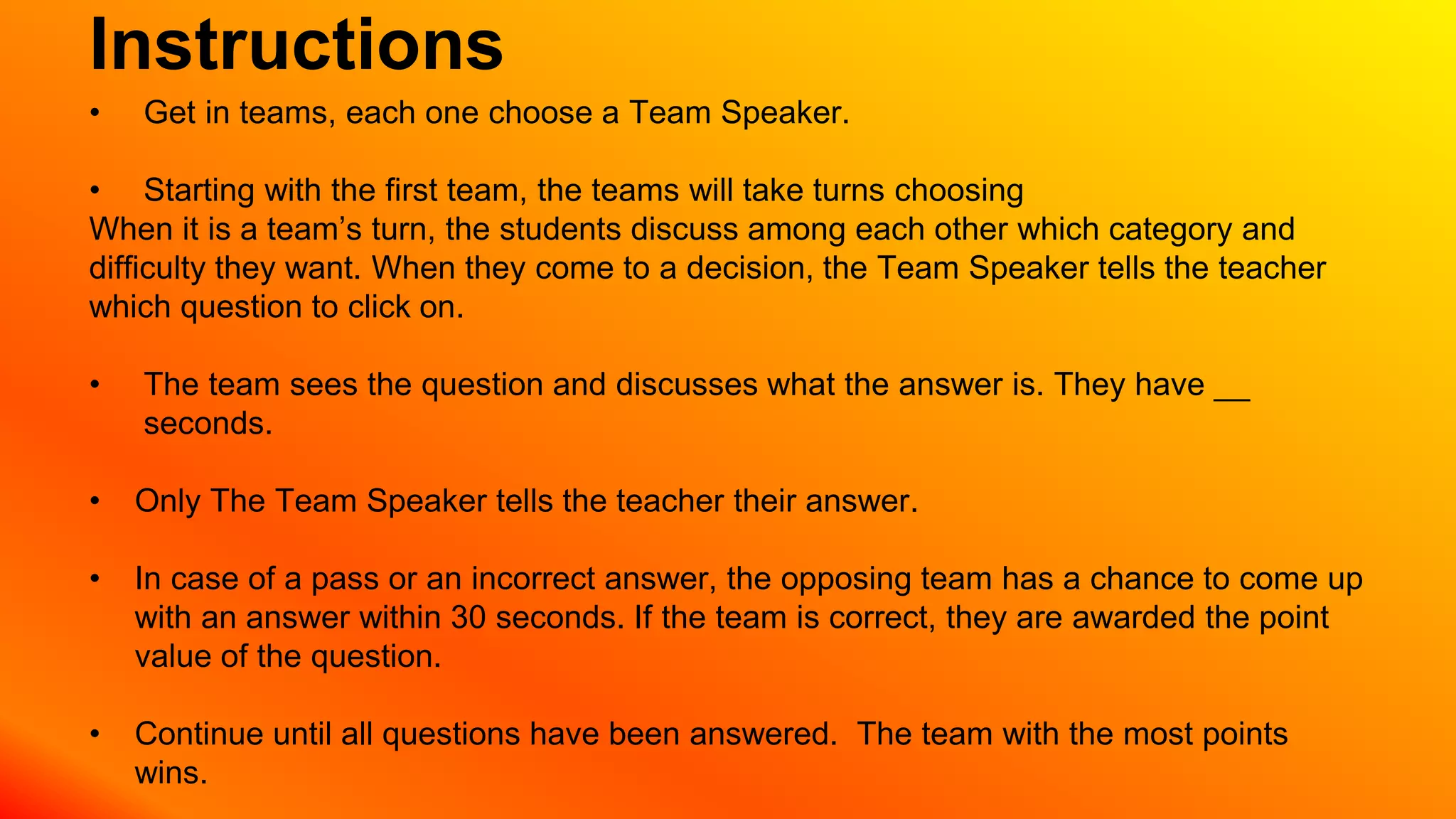 Instructions

• Get in teams, each one choose a Team Speaker.

• Starting with the first team, the teams will take turns choosing
When it is a team’s turn, the students discuss among each other which category and difficulty they want. When they come to a decision, the Team Speaker tells the teacher which question to click on.

• The team sees the question and discusses what the answer is. They have __ seconds.

• Only The Team Speaker tells the teacher their answer.

• In case of a pass or an incorrect answer, the opposing team has a chance to come up with an answer within 30 seconds. If the team is correct, they are awarded the point value of the question.

• Continue until all questions have been answered. The team with the most points wins.